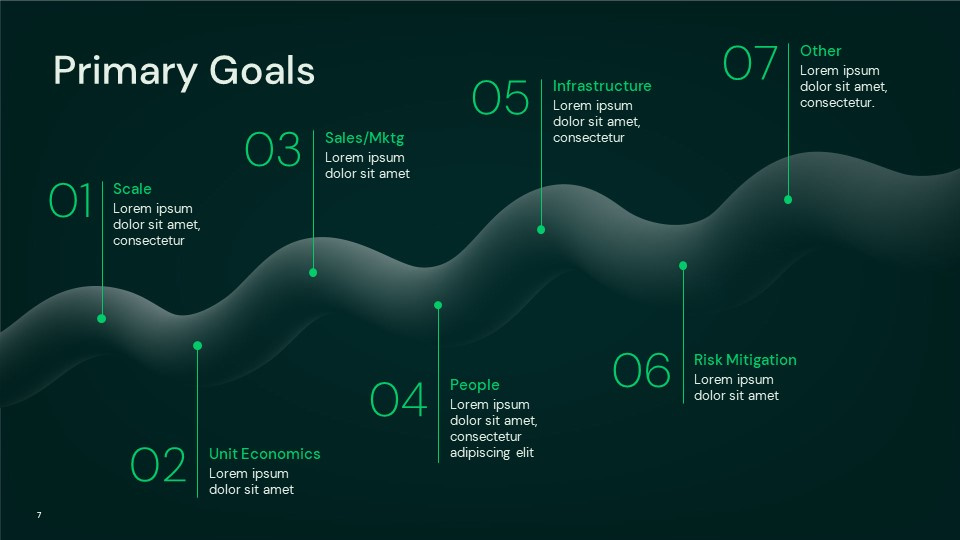 Primary Goals

01
Scale
Lorem ipsum dolor sit amet, consectetur

02
Unit Economics
Lorem ipsum dolor sit amet

03
Sales/Mktg
Lorem ipsum dolor sit amet

04
People
Lorem ipsum dolor sit amet, consectetur adipiscing elit

05
Infrastructure
Lorem ipsum dolor sit amet, consectetur

06
Risk Mitigation
Lorem ipsum dolor sit amet

07
Other
Lorem ipsum dolor sit amet, consectetur.

7